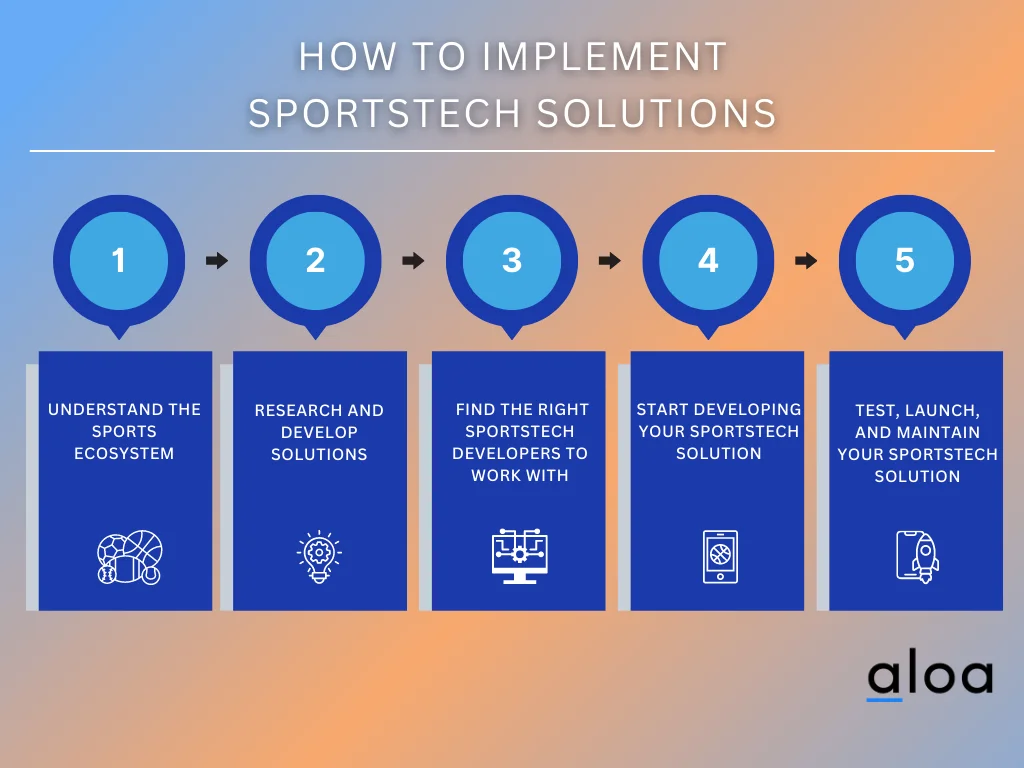 HOW TO IMPLEMENT SPORTSTECH SOLUTIONS

1

2

3

4

5

UNDERSTAND THE SPORTS ECOSYSTEM

RESEARCH AND DEVELOP SOLUTIONS

FIND THE RIGHT SPORTSTECH DEVELOPERS TO WORK WITH

START DEVELOPING YOUR SPORTSTECH SOLUTION

TEST, LAUNCH, AND MAINTAIN YOUR SPORTSTECH SOLUTION

aloa